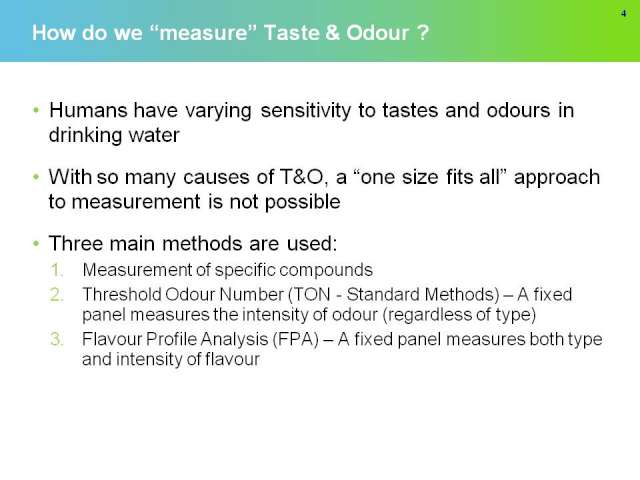 4

How do we “measure” Taste & Odour ?

• Humans have varying sensitivity to tastes and odours in drinking water

• With so many causes of T&O, a “one size fits all” approach to measurement is not possible

• Three main methods are used:
1. Measurement of specific compounds
2. Threshold Odour Number (TON - Standard Methods) – A fixed panel measures the intensity of odour (regardless of type)
3. Flavour Profile Analysis (FPA) – A fixed panel measures both type and intensity of flavour